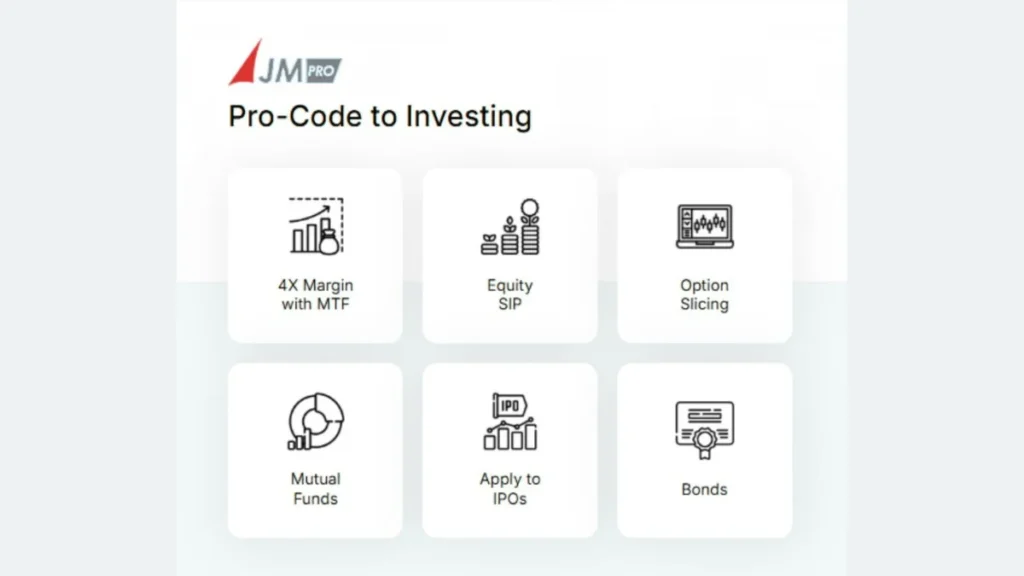 JM PRO

Pro-Code to Investing

4X Margin with MTF

Equity SIP

Option Slicing

Mutual Funds

IPO

Apply to IPOs

Bonds